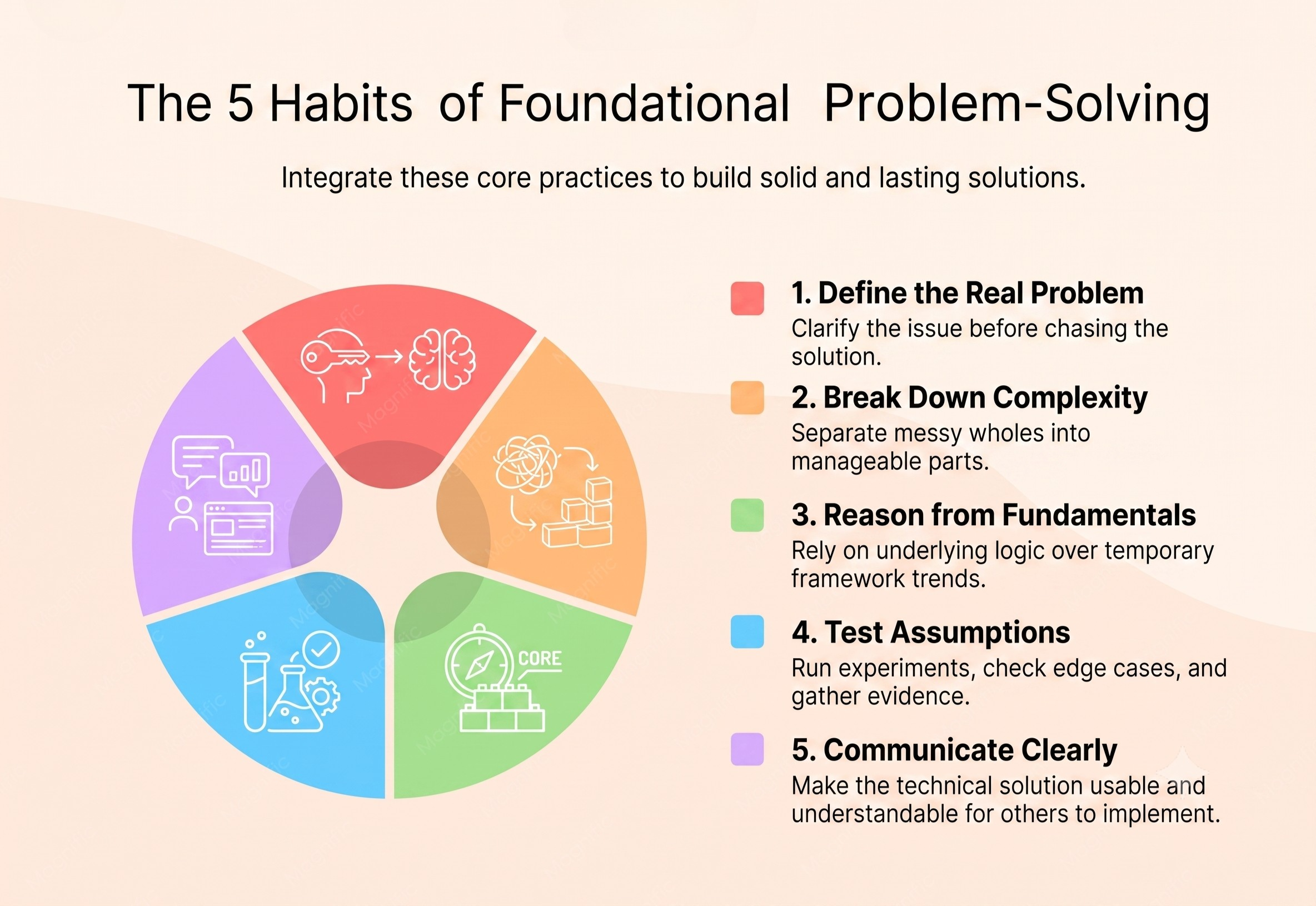 The 5 Habits of Foundational Problem-Solving

Integrate these core practices to build solid and lasting solutions.

CORE

1. Define the Real Problem
Clarify the issue before chasing the solution.

2. Break Down Complexity
Separate messy wholes into manageable parts.

3. Reason from Fundamentals
Rely on underlying logic over temporary framework trends.

4. Test Assumptions
Run experiments, check edge cases, and gather evidence.

5. Communicate Clearly
Make the technical solution usable and understandable for others to implement.